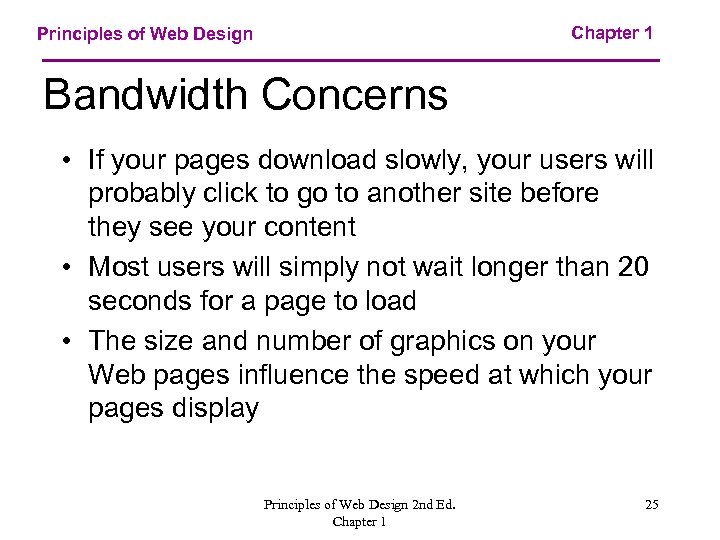 Principles of Web Design

Chapter 1

Bandwidth Concerns

• If your pages download slowly, your users will probably click to go to another site before they see your content
• Most users will simply not wait longer than 20 seconds for a page to load
• The size and number of graphics on your Web pages influence the speed at which your pages display

Principles of Web Design 2nd Ed.
Chapter 1

25